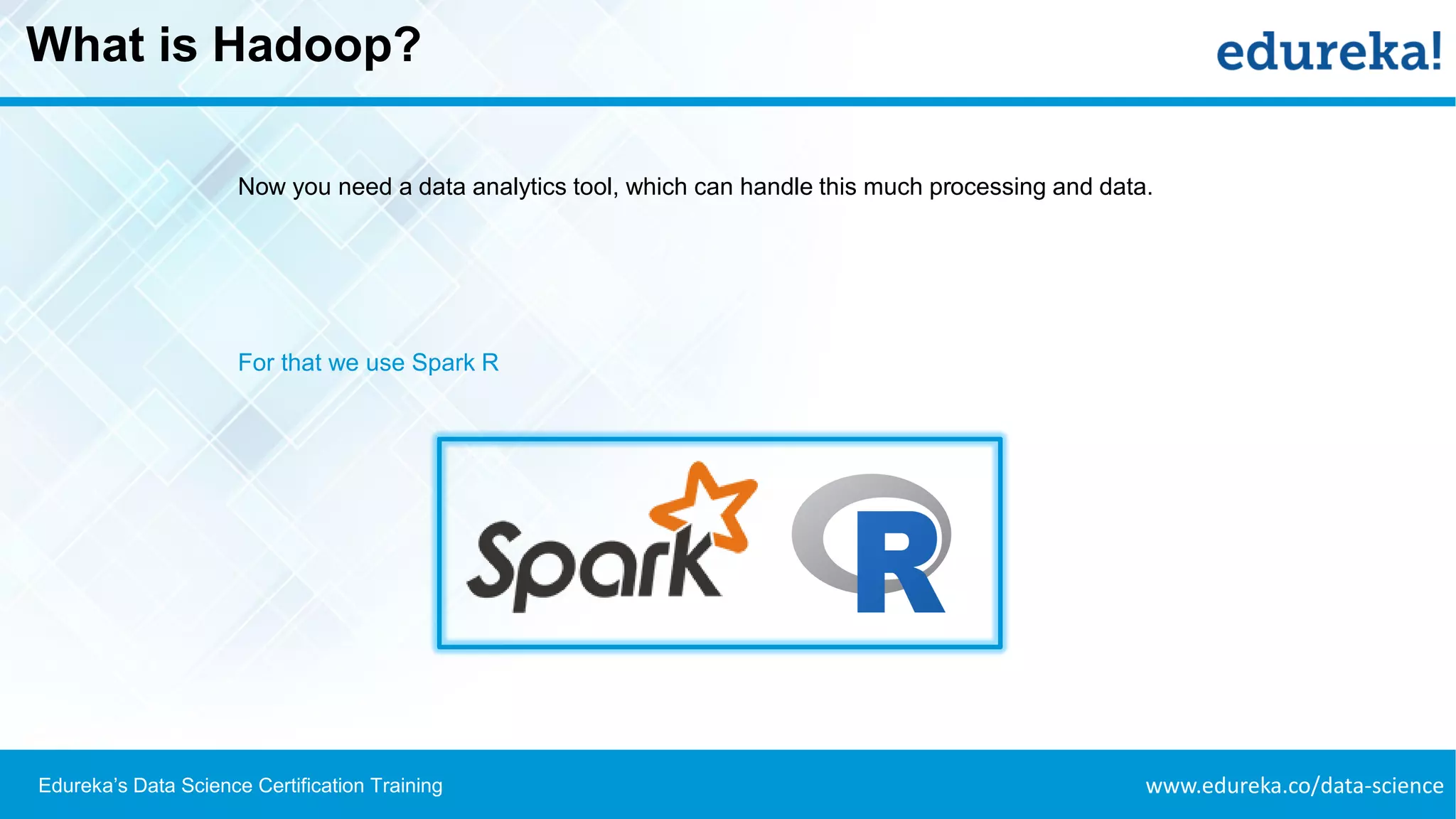 What is Hadoop?

edureka!

Now you need a data analytics tool, which can handle this much processing and data.

For that we use Spark R

Spark

R

Edureka's Data Science Certification Training

www.edureka.co/data-science